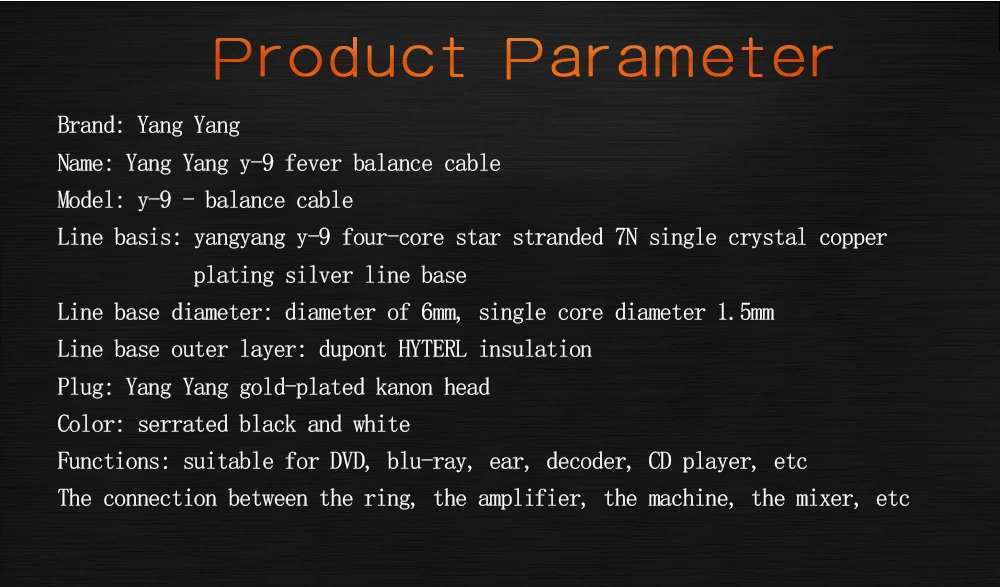 Product Parameter

Brand: Yang Yang
Name: Yang Yang y-9 fever balance cable
Model: y-9 - balance cable
Line basis: yangyang y-9 four-core star stranded 7N single crystal copper plating silver line base
Line base diameter: diameter of 6mm, single core diameter 1.5mm
Line base outer layer: dupont HYTERL insulation
Plug: Yang Yang gold-plated kanon head
Color: serrated black and white
Functions: suitable for DVD, blu-ray, ear, decoder, CD player, etc
The connection between the ring, the amplifier, the machine, the mixer, etc